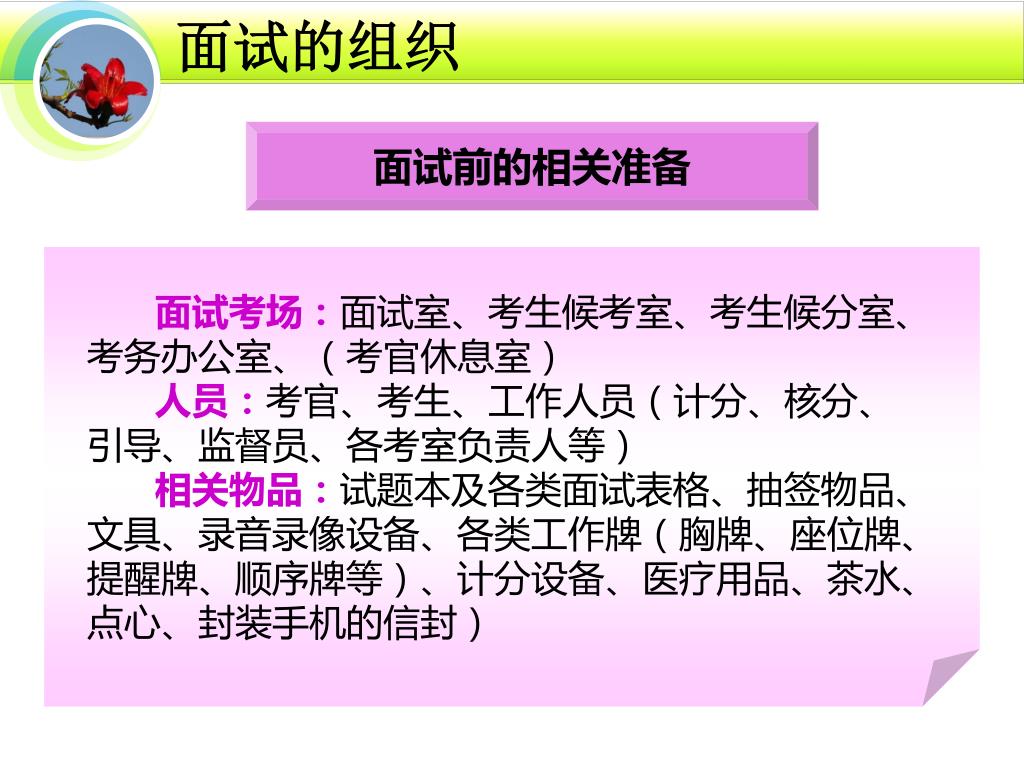 面试的组织

面试前的相关准备

面试考场：面试室、考生候考室、考生候分室、考务办公室、（考官休息室）
人员：考官、考生、工作人员（计分、核分、引导、监督员、各考室负责人等）
相关物品：试题本及各类面试表格、抽签物品、文具、录音录像设备、各类工作牌（胸牌、座位牌、提醒牌、顺序牌等）、计分设备、医疗用品、茶水、点心、封装手机的信封）